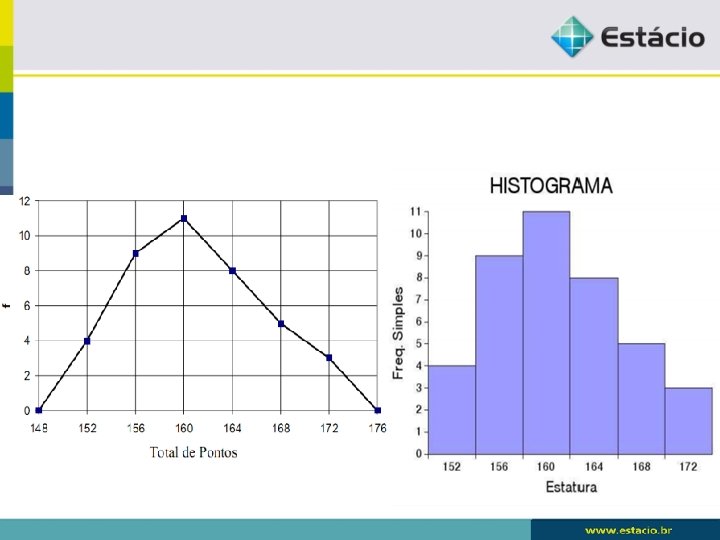 Estácio

12
10
8
6
4
2
0
f
148 152 156 160 164 168 172 176
Total de Pontos

HISTOGRAMA
11
10
9
8
7
6
5
4
3
2
1
0
Freq. Simples
152 156 160 164 168 172
Estatura

www.estacio.br